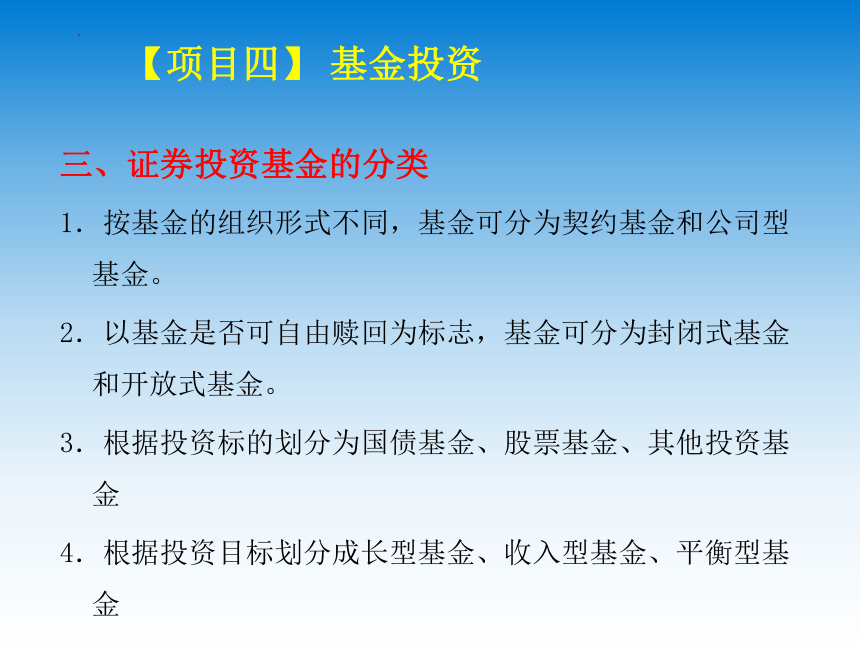 【项目四】 基金投资

三、证券投资基金的分类

1. 按基金的组织形式不同，基金可分为契约基金和公司型基金。

2. 以基金是否可自由赎回为标志，基金可分为封闭式基金和开放式基金。

3. 根据投资标的划分为国债基金、股票基金、其他投资基金

4. 根据投资目标划分成长型基金、收入型基金、平衡型基金